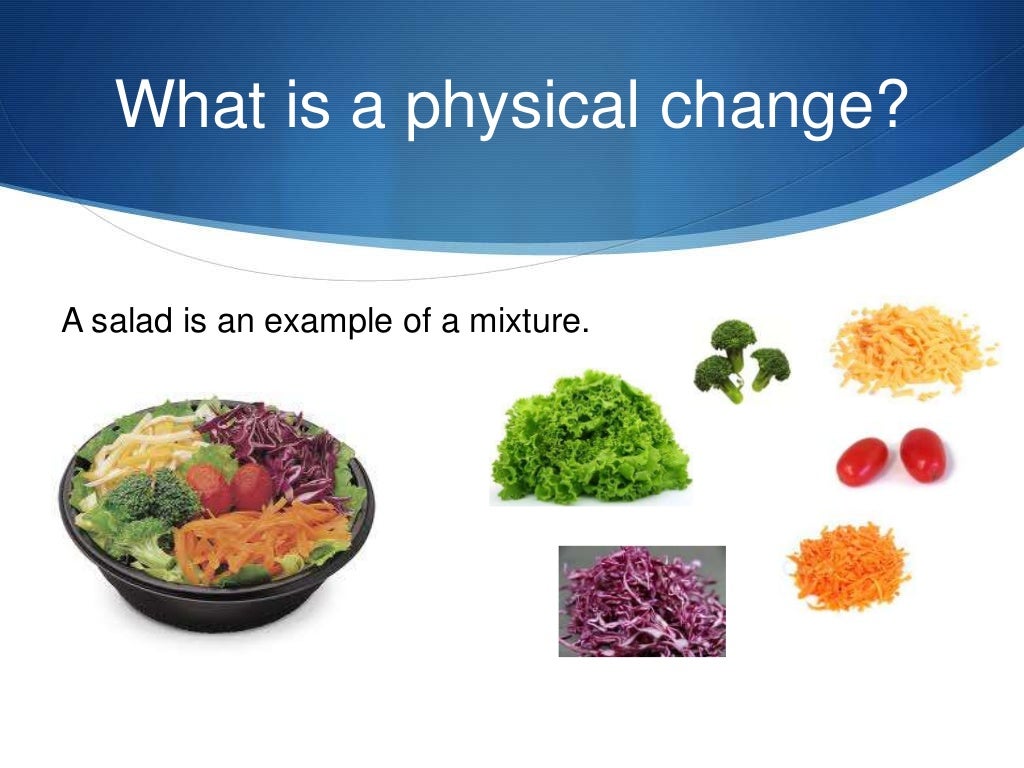 What is a physical change?

A salad is an example of a mixture.